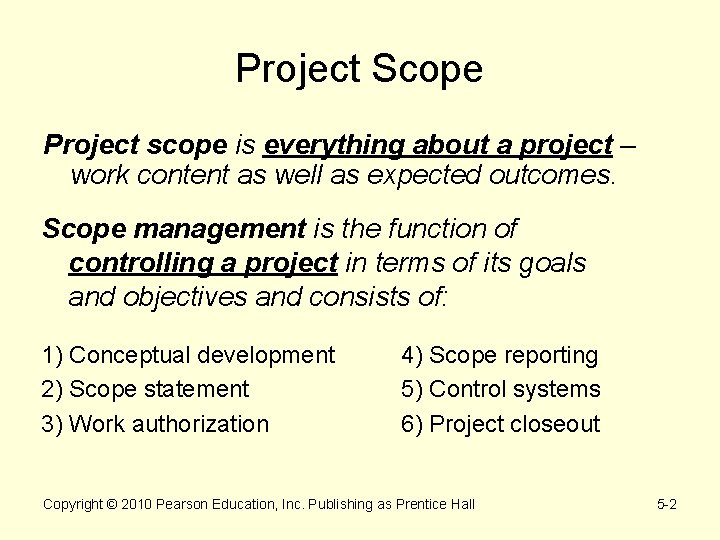 Project Scope

Project scope is everything about a project – work content as well as expected outcomes.

Scope management is the function of controlling a project in terms of its goals and objectives and consists of:

1) Conceptual development
2) Scope statement
3) Work authorization

4) Scope reporting
5) Control systems
6) Project closeout

Copyright © 2010 Pearson Education, Inc. Publishing as Prentice Hall

5-2